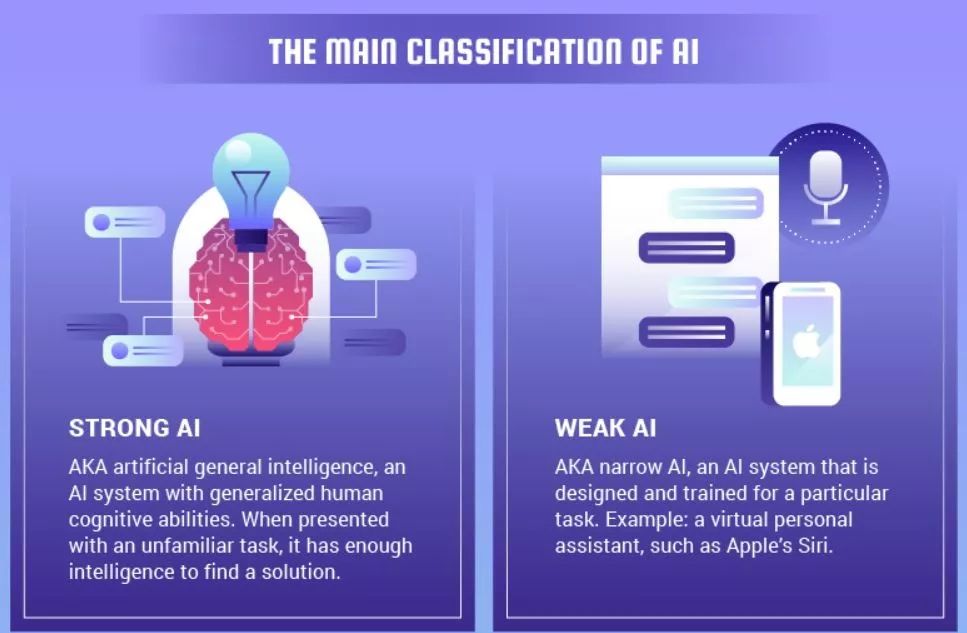 THE MAIN CLASSIFICATION OF AI

STRONG AI

AKA artificial general intelligence, an AI system with generalized human cognitive abilities. When presented with an unfamiliar task, it has enough intelligence to find a solution.

WEAK AI

AKA narrow AI, an AI system that is designed and trained for a particular task. Example: a virtual personal assistant, such as Apple's Siri.